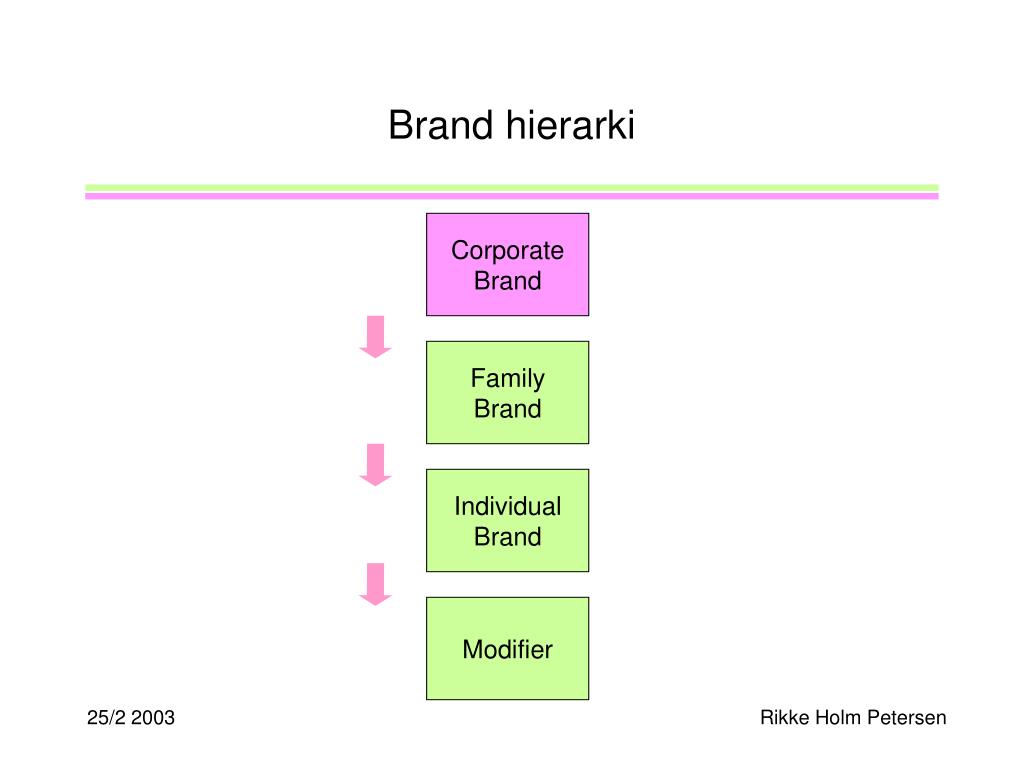 Brand hierarki

Corporate Brand

Family Brand

Individual Brand

Modifier

25/2 2003

Rikke Holm Petersen